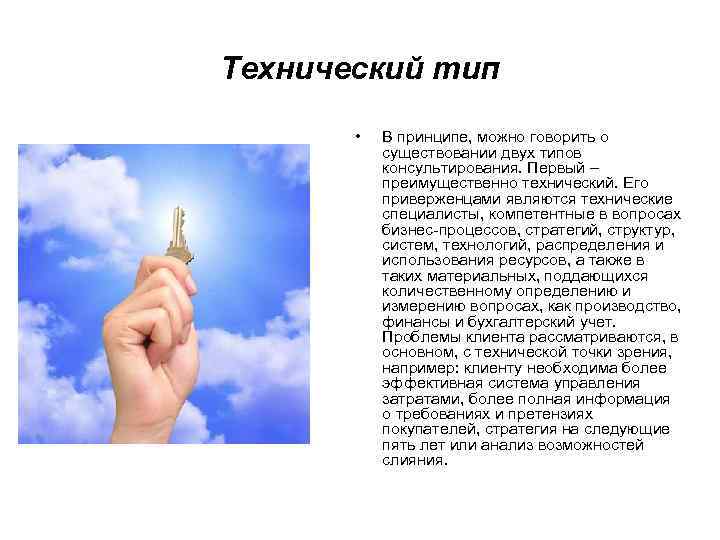 Технический тип

• В принципе, можно говорить о существовании двух типов консультирования. Первый – преимущественно технический. Его приверженцами являются технические специалисты, компетентные в вопросах бизнес-процессов, стратегий, структур, систем, технологий, распределения и использования ресурсов, а также в таких материальных, поддающихся количественному определению и измерению вопросах, как производство, финансы и бухгалтерский учет. Проблемы клиента рассматриваются, в основном, с технической точки зрения, например: клиенту необходима более эффективная система управления затратами, более полная информация о требованиях и претензиях покупателей, стратегия на следующие пять лет или анализ возможностей слияния.